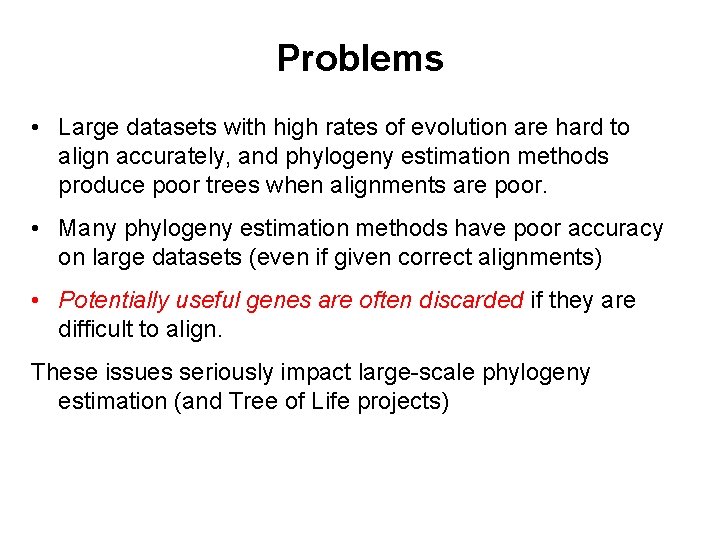 Problems

• Large datasets with high rates of evolution are hard to align accurately, and phylogeny estimation methods produce poor trees when alignments are poor.

• Many phylogeny estimation methods have poor accuracy on large datasets (even if given correct alignments)

• Potentially useful genes are often discarded if they are difficult to align.

These issues seriously impact large-scale phylogeny estimation (and Tree of Life projects)